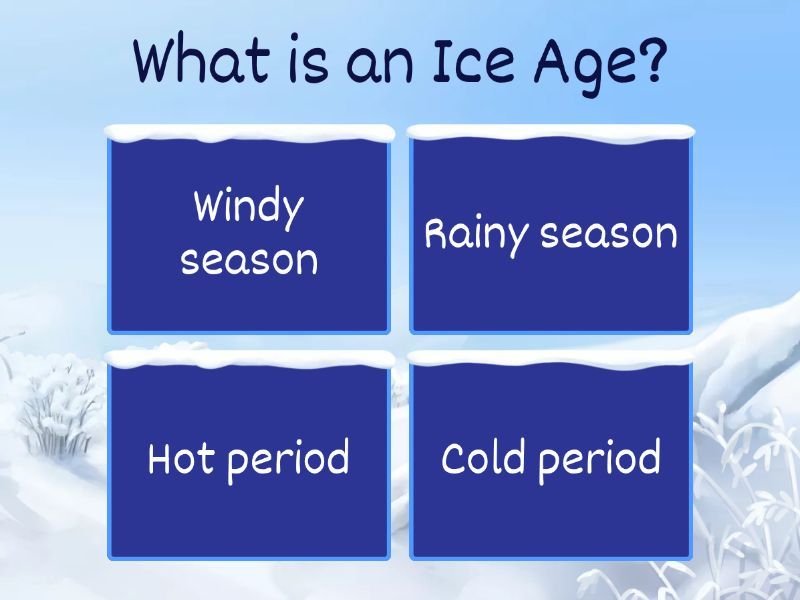 What is an Ice Age?

Windy season

Rainy season

Hot period

Cold period